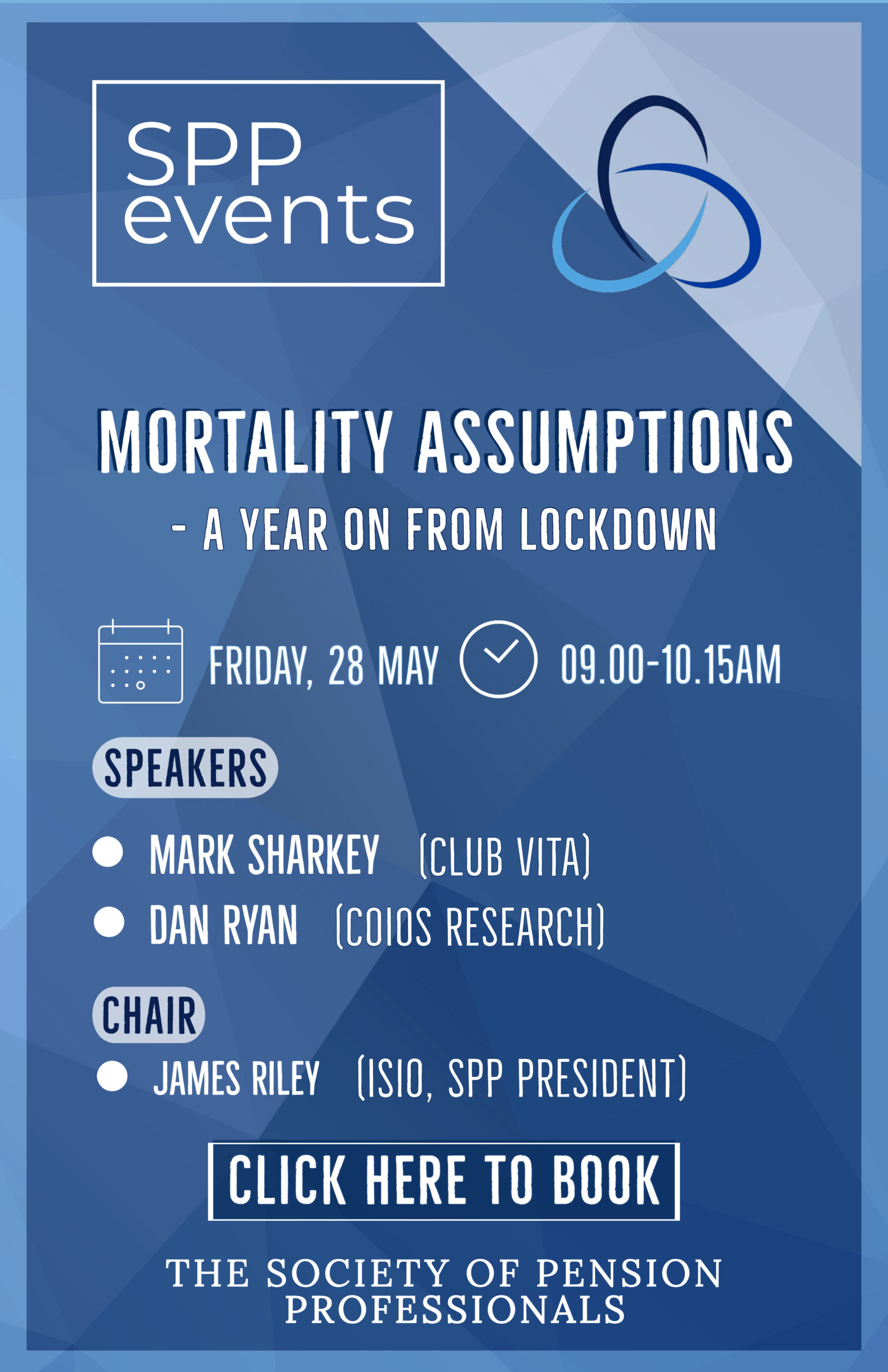 SPP events

MORTALITY ASSUMPTIONS
- A YEAR ON FROM LOCKDOWN

FRIDAY, 28 MAY 09.00-10.15AM

SPEAKERS

MARK SHARKEY (CLUB VITA)
DAN RYAN (COIOS RESEARCH)

CHAIR

JAMES RILEY (ISIO, SPP PRESIDENT)

CLICK HERE TO BOOK

THE SOCIETY OF PENSION PROFESSIONALS